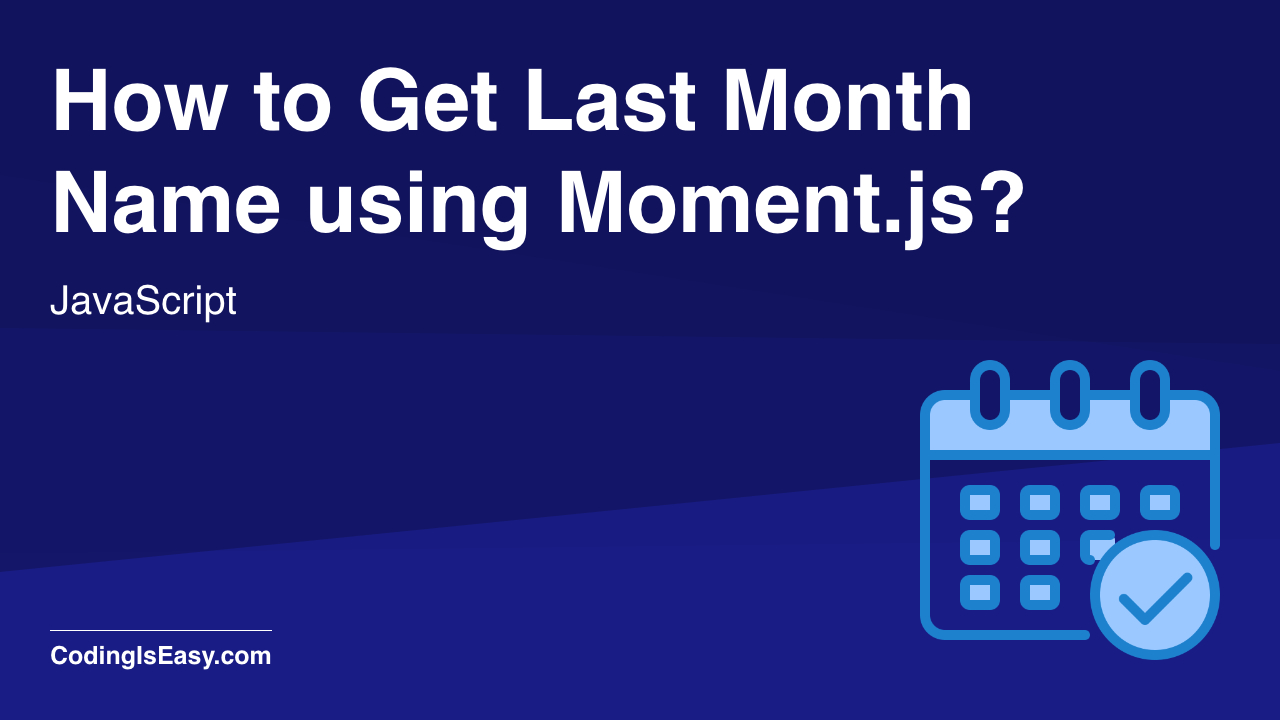 How to Get Last Month Name using Moment.js?

JavaScript

CodingIsEasy.com